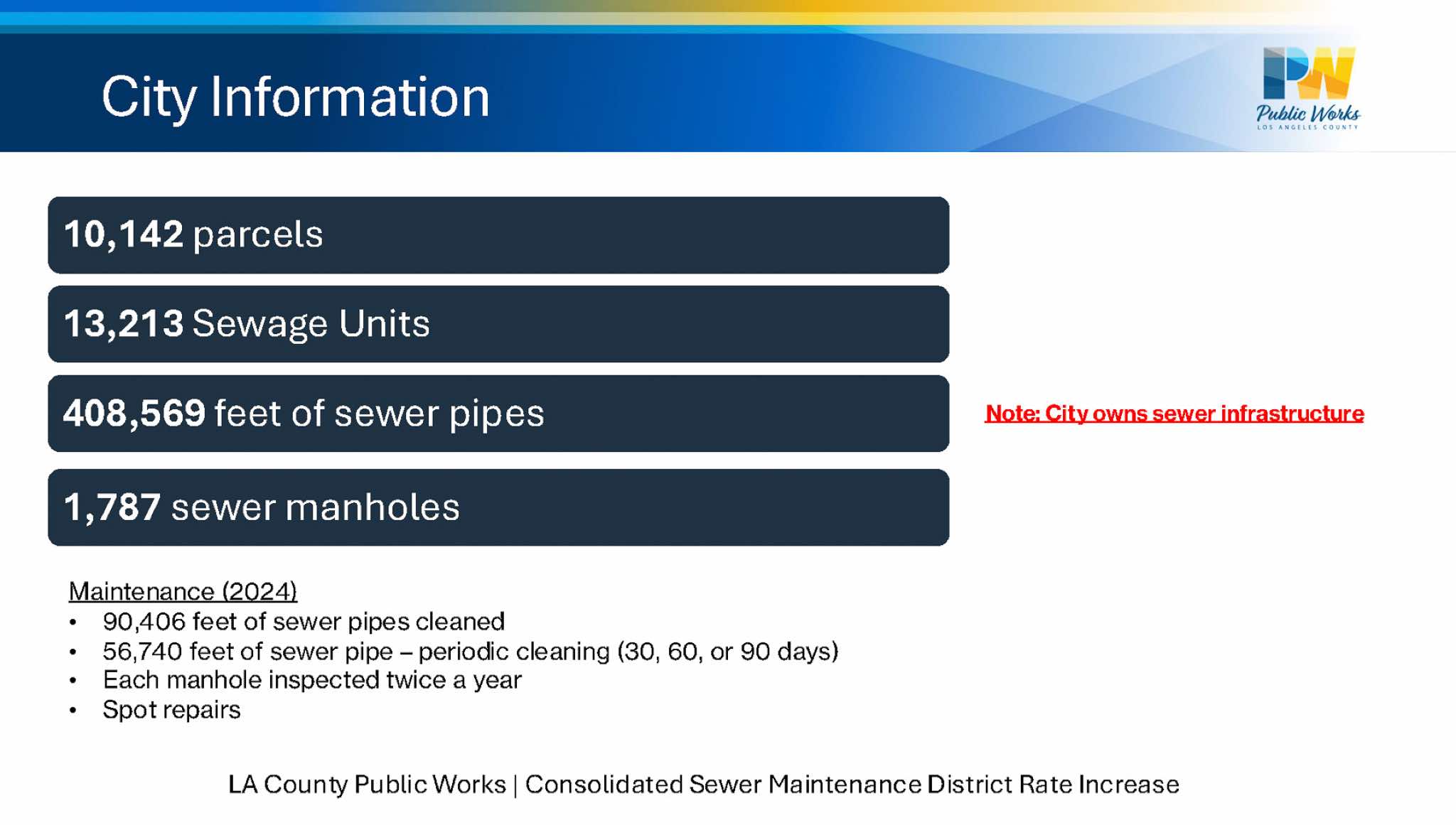 City Information

PW
Public Works
LOS ANGELES COUNTY

10,142 parcels

13,213 Sewage Units

408,569 feet of sewer pipes

Note: City owns sewer infrastructure

1,787 sewer manholes

Maintenance (2024)
• 90,406 feet of sewer pipes cleaned
• 56,740 feet of sewer pipe – periodic cleaning (30, 60, or 90 days)
• Each manhole inspected twice a year
• Spot repairs

LA County Public Works | Consolidated Sewer Maintenance District Rate Increase